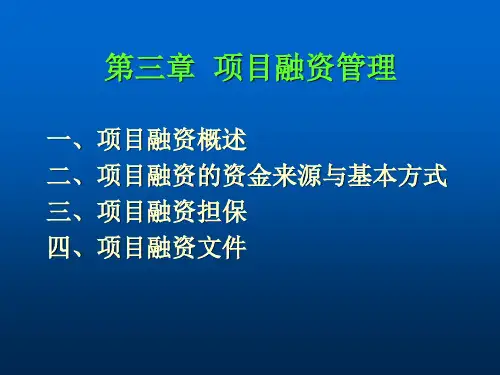 第三章 项目融资管理

一、项目融资概述
二、项目融资的资金来源与基本方式
三、项目融资担保
四、项目融资文件